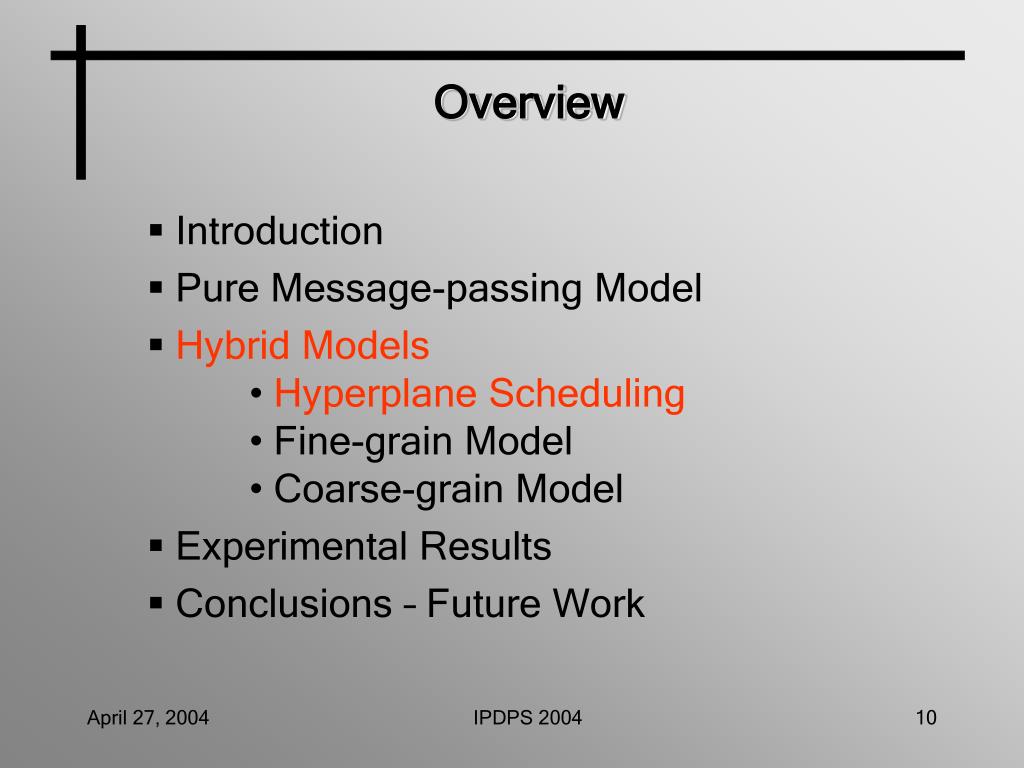 Overview

▪ Introduction
▪ Pure Message-passing Model
▪ Hybrid Models
• Hyperplane Scheduling
• Fine-grain Model
• Coarse-grain Model
▪ Experimental Results
▪ Conclusions – Future Work

April 27, 2004

IPDPS 2004

10